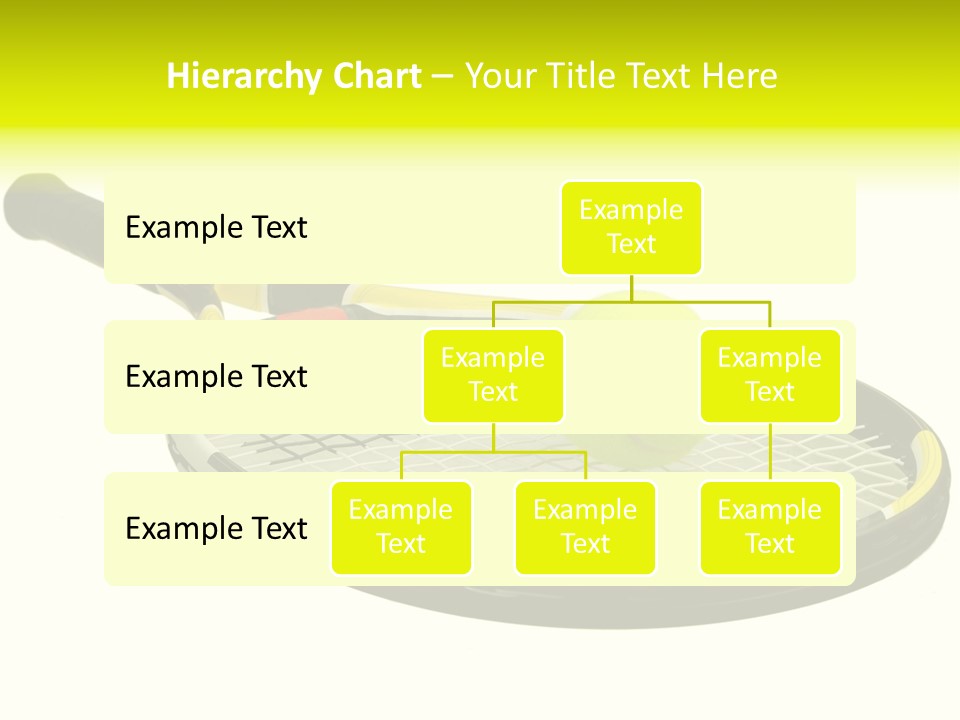 Hierarchy Chart – Your Title Text Here

Example Text

Example Text

Example Text

Example Text

Example Text

Example Text

Example Text

Example Text

Example Text